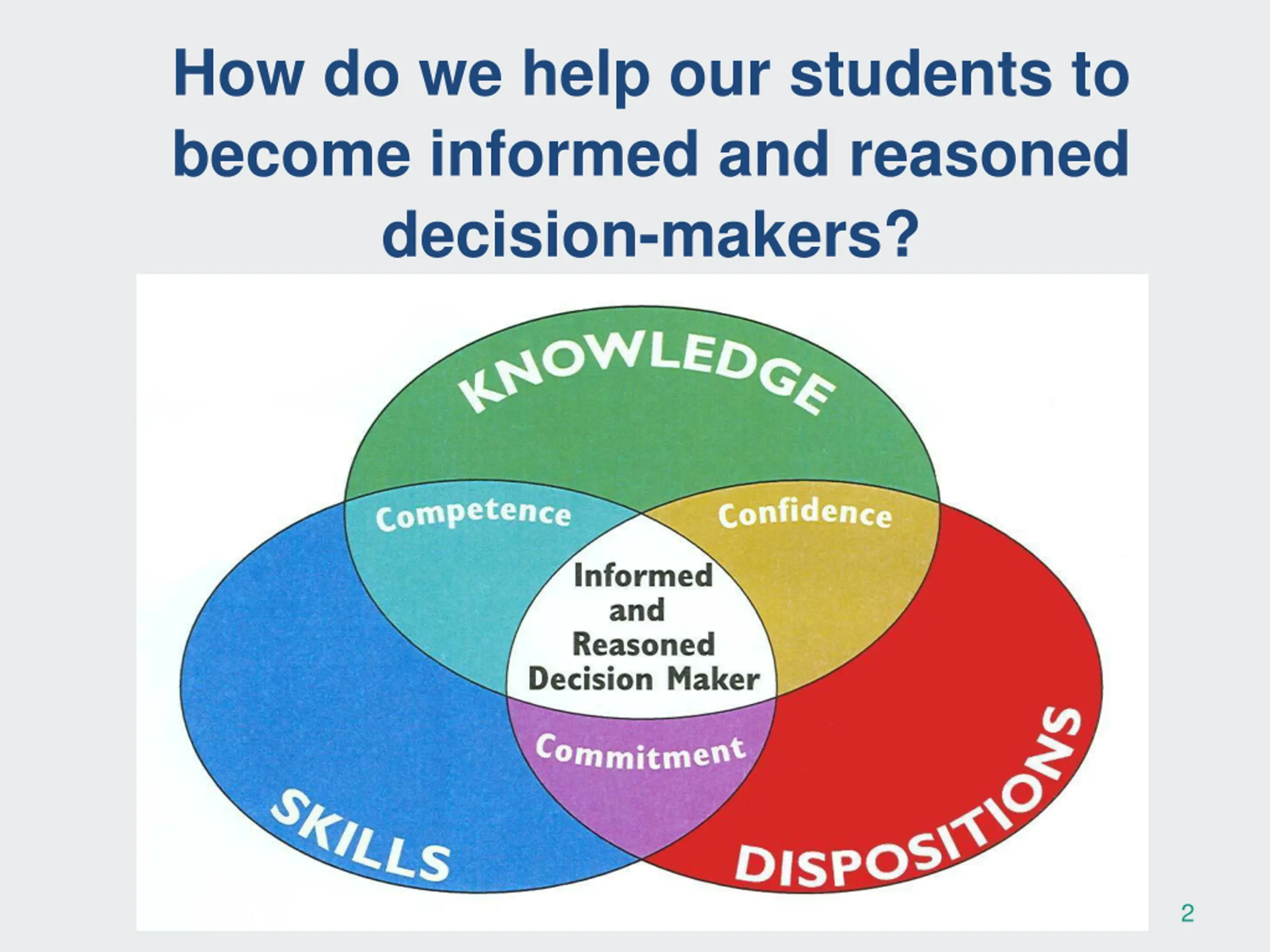 How do we help our students to become informed and reasoned decision-makers?

KNOWLEDGE

Competence

Confidence

Informed and Reasoned Decision Maker

Commitment

SKILLS

DISPOSITIONS

2